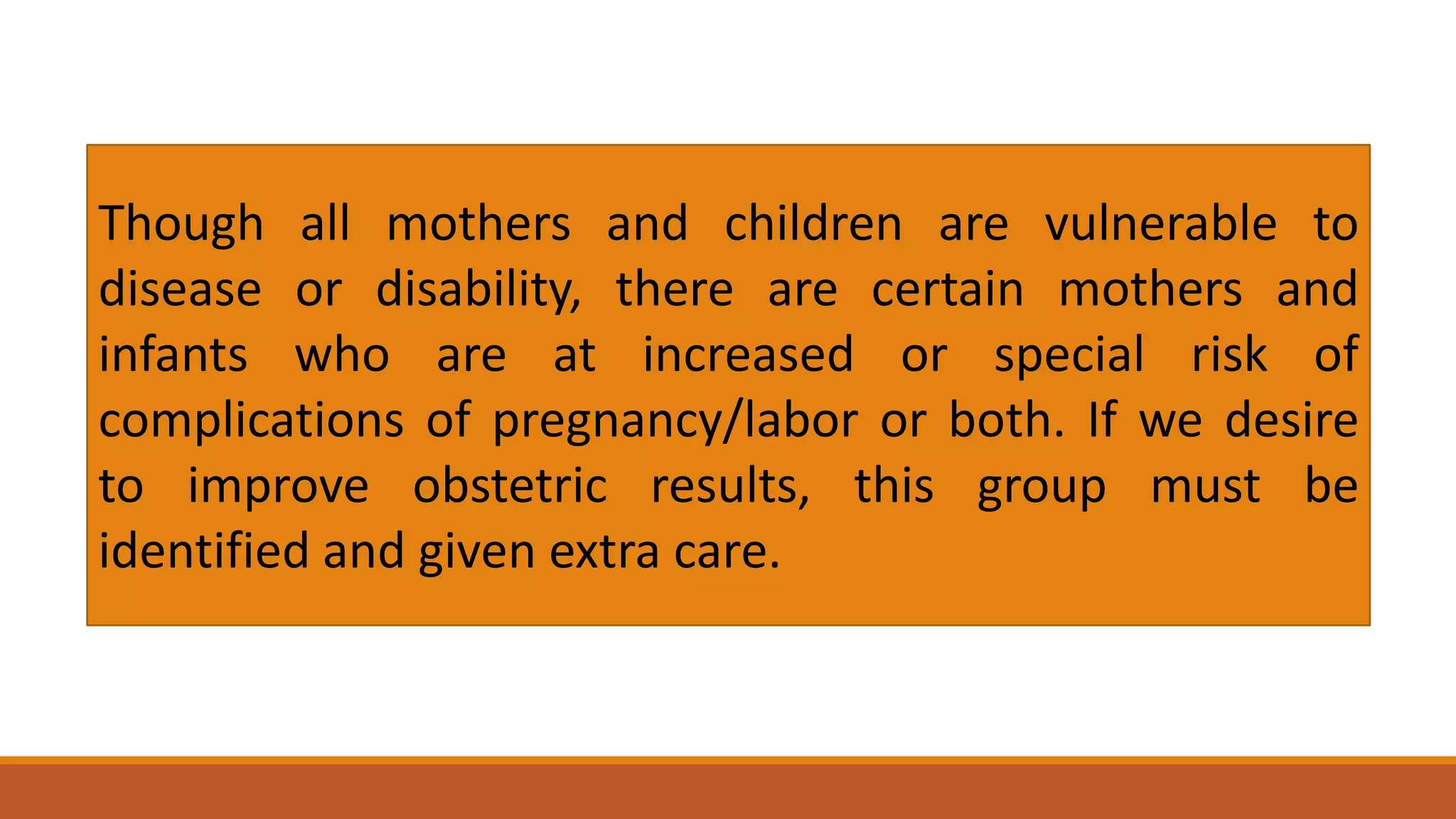 Though all mothers and children are vulnerable to disease or disability, there are certain mothers and infants who are at increased or special risk of complications of pregnancy/labor or both. If we desire to improve obstetric results, this group must be identified and given extra care.